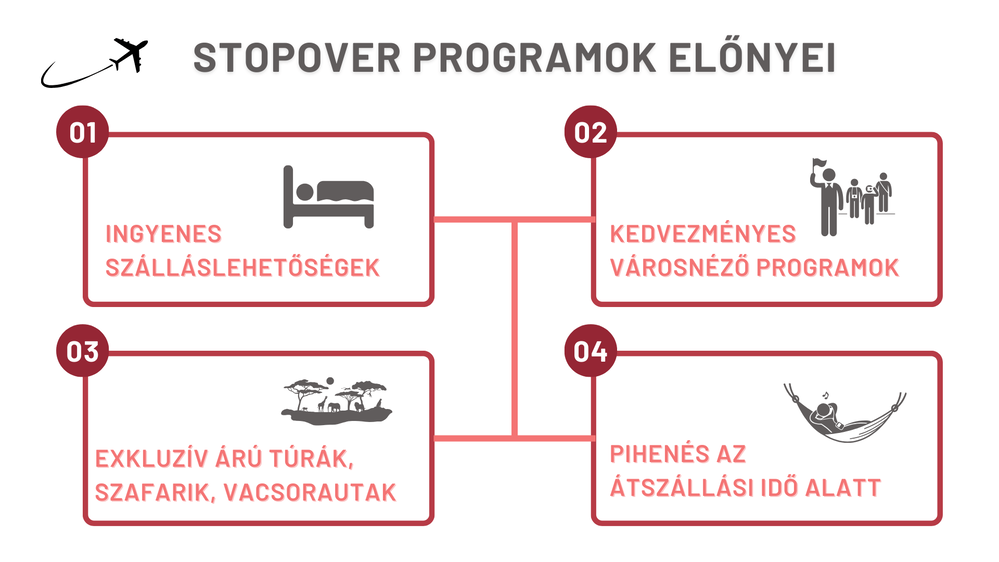 STOPOVER PROGRAMOK ELŐNYEI

01

INGYENES SZÁLLÁSLEHETŐSÉGEK

02

KEDVEZMÉNYES VÁROSNÉZŐ PROGRAMOK

03

EXKLUZÍV ÁRÚ TÚRÁK, SZAFARIK, VACSORAUTAK

04

PIHENÉS AZ ÁTSZÁLLÁSI IDŐ ALATT